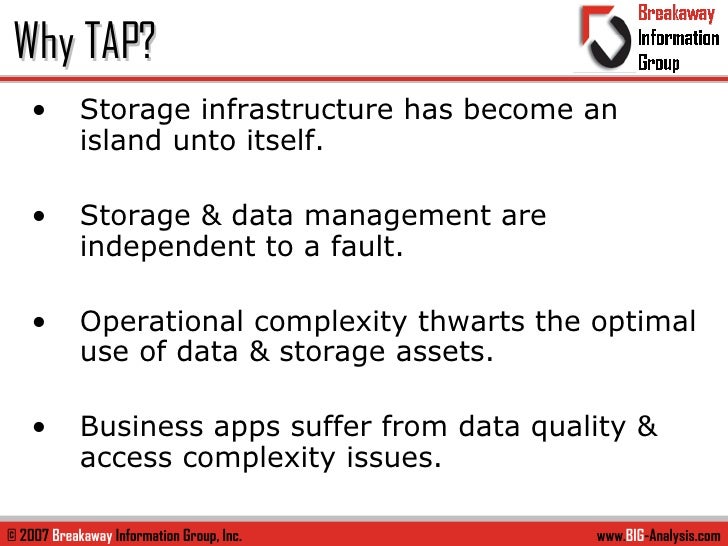 Why TAP?

Breakaway Information Group

• Storage infrastructure has become an island unto itself.

• Storage & data management are independent to a fault.

• Operational complexity thwarts the optimal use of data & storage assets.

• Business apps suffer from data quality & access complexity issues.

© 2007 Breakaway Information Group, Inc.

www.BIG-Analysis.com